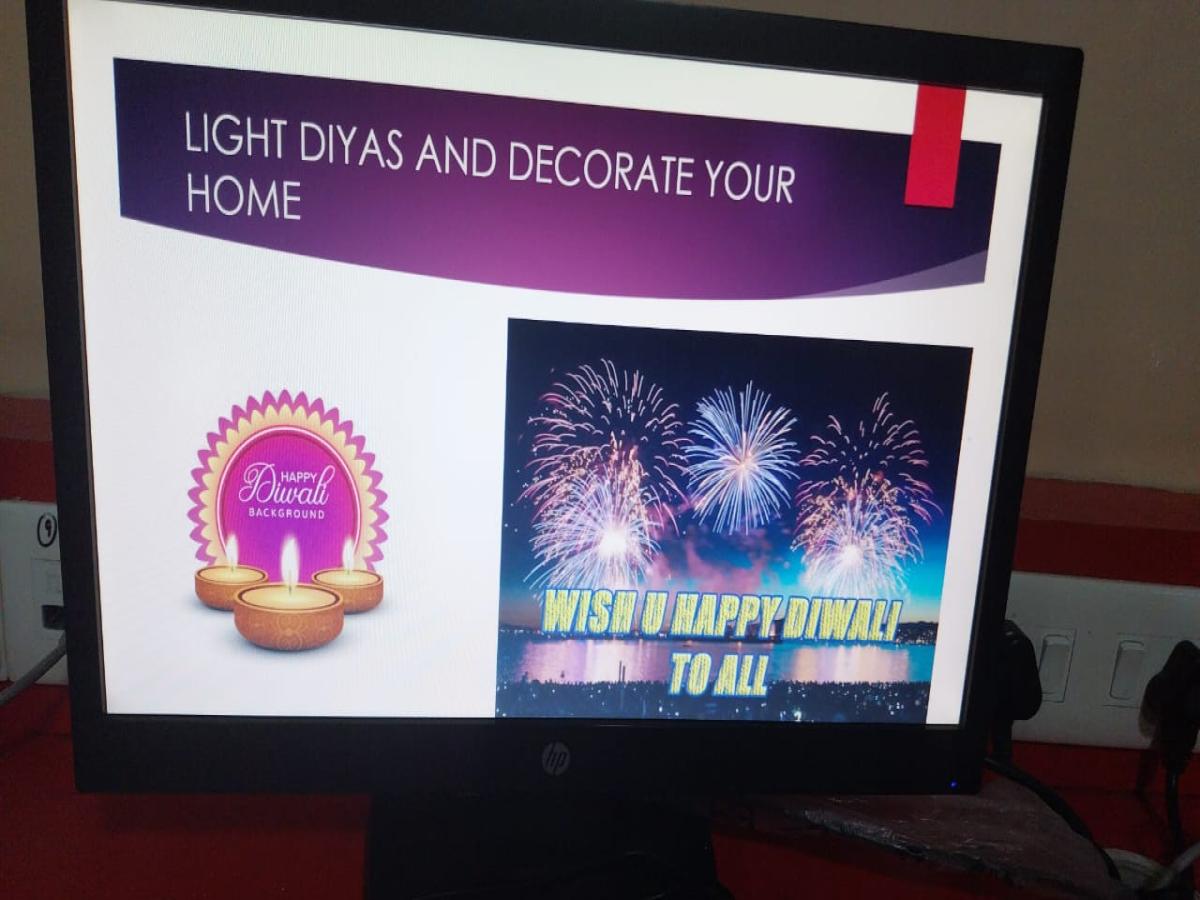 LIGHT DIYAS AND DECORATE YOUR HOME

HAPPY
Diwali
BACKGROUND

WISH U HAPPY DIWALI
TO ALL

hp